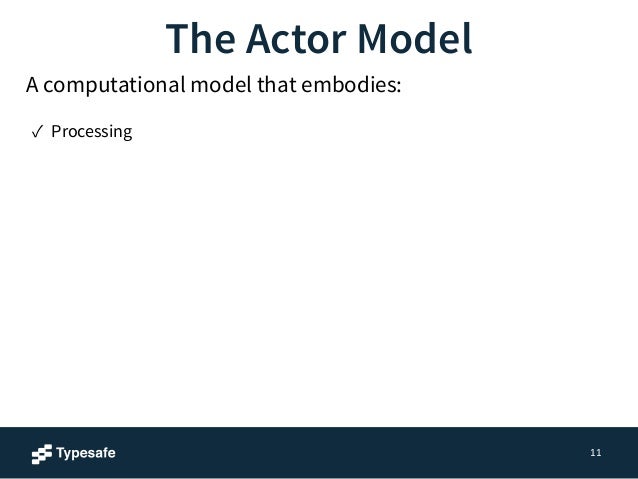 The Actor Model

A computational model that embodies:

✓ Processing

Typesafe

11